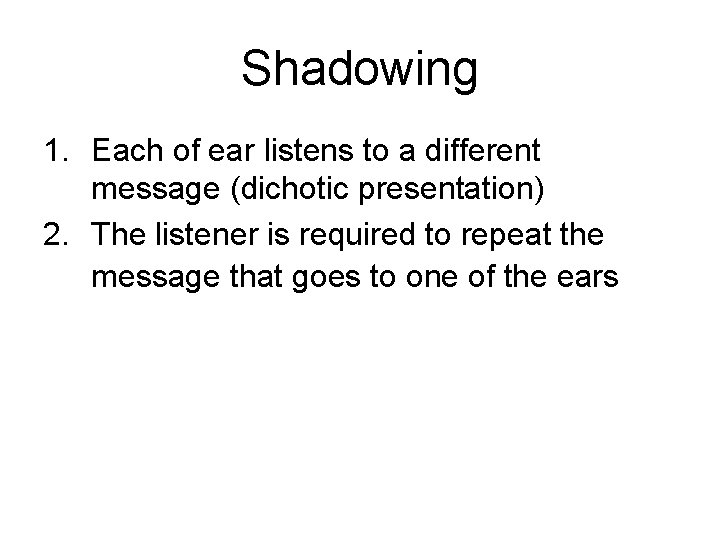 Shadowing

1. Each of ear listens to a different message (dichotic presentation)
2. The listener is required to repeat the message that goes to one of the ears